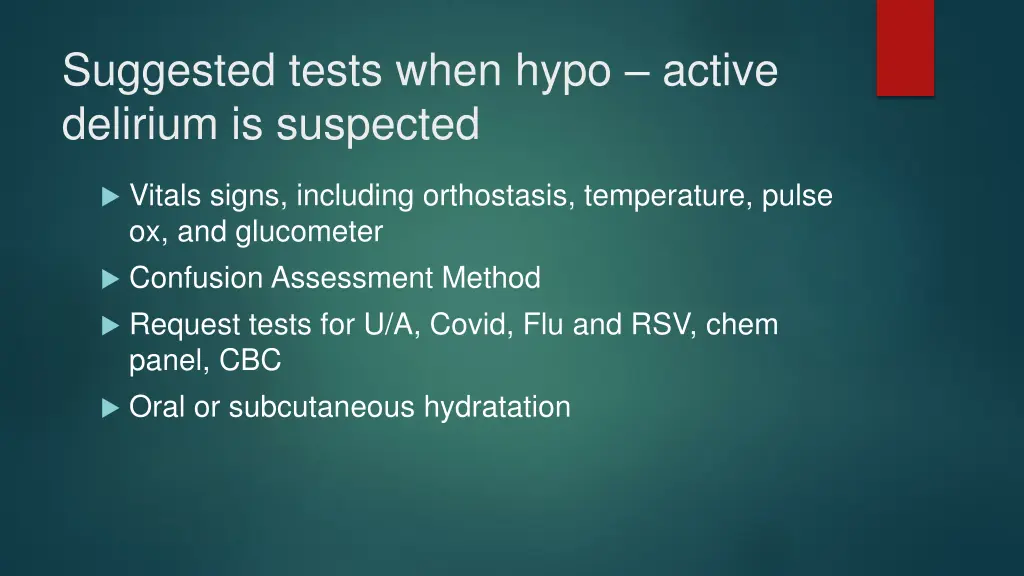 Suggested tests when hypo – active delirium is suspected

Vitals signs, including orthostasis, temperature, pulse ox, and glucometer

Confusion Assessment Method

Request tests for U/A, Covid, Flu and RSV, chem panel, CBC

Oral or subcutaneous hydratation